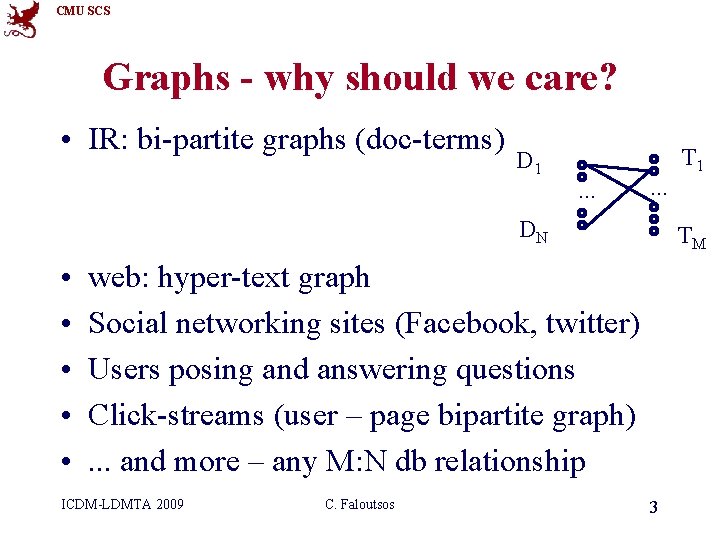 CMU SCS

Graphs - why should we care?

• IR: bi-partite graphs (doc-terms)

$D_1$ ... $D_N$

$T_1$ ... $T_M$

• web: hyper-text graph
• Social networking sites (Facebook, twitter)
• Users posing and answering questions
• Click-streams (user – page bipartite graph)
• ... and more – any M:N db relationship

ICDM-LDMTA 2009

C. Faloutsos

3